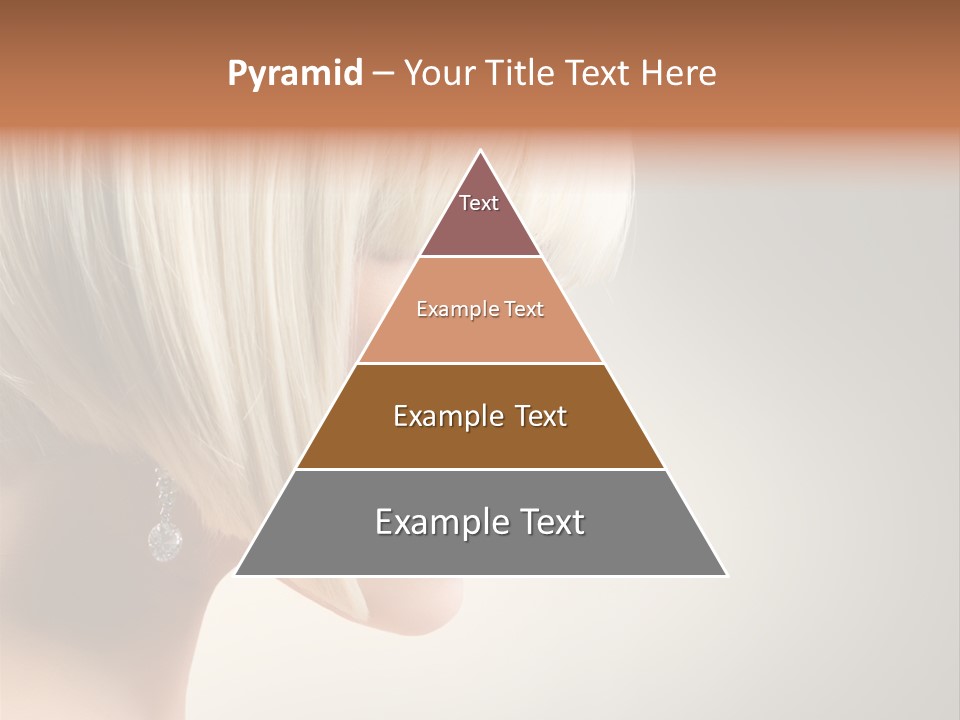 Pyramid – Your Title Text Here

Text

Example Text

Example Text

Example Text